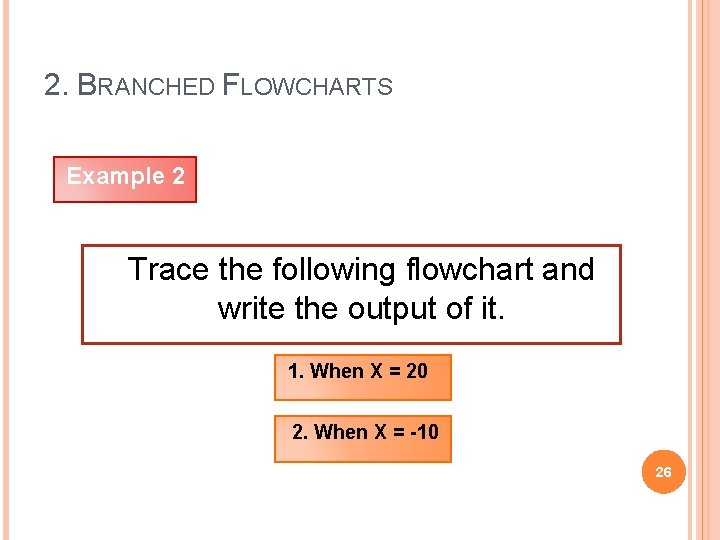 2. BRANCHED FLOWCHARTS

Example 2

Trace the following flowchart and write the output of it.

1. When X = 20

2. When X = -10

26